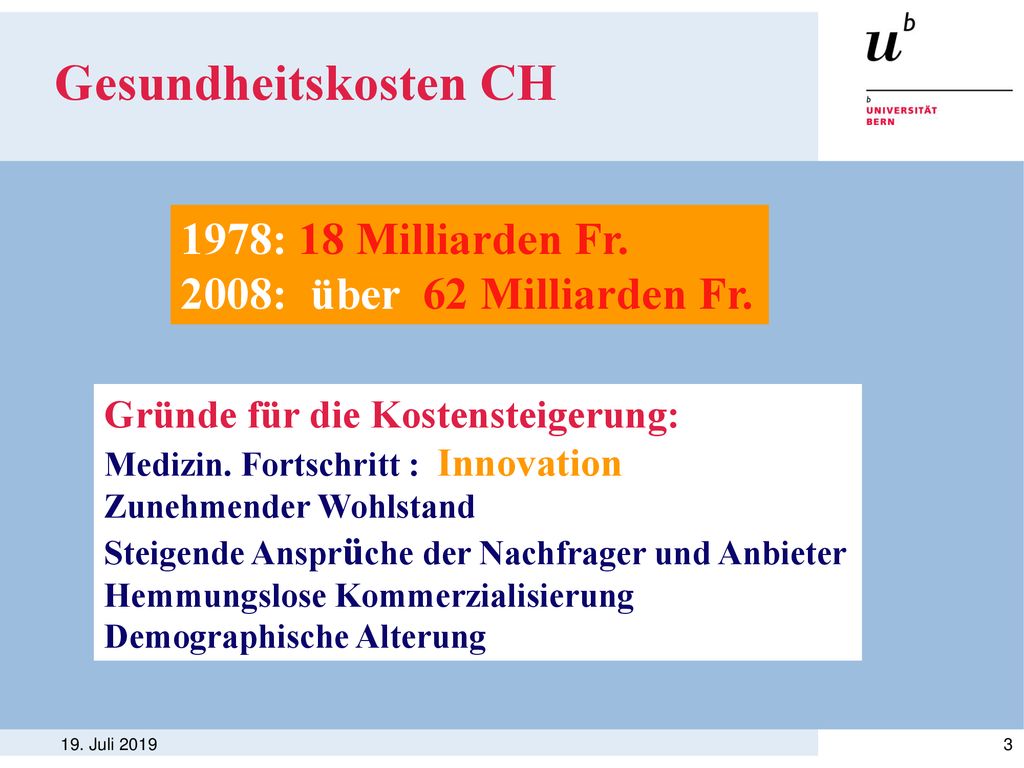 Gesundheitskosten CH

$u^b$

b UNIVERSITÄT BERN

1978: 18 Milliarden Fr.
2008: über 62 Milliarden Fr.

Gründe für die Kostensteigerung:
Medizin. Fortschritt : Innovation
Zunehmender Wohlstand
Steigende Ansprüche der Nachfrager und Anbieter
Hemmungslose Kommerzialisierung
Demographische Alterung

19. Juli 2019

3